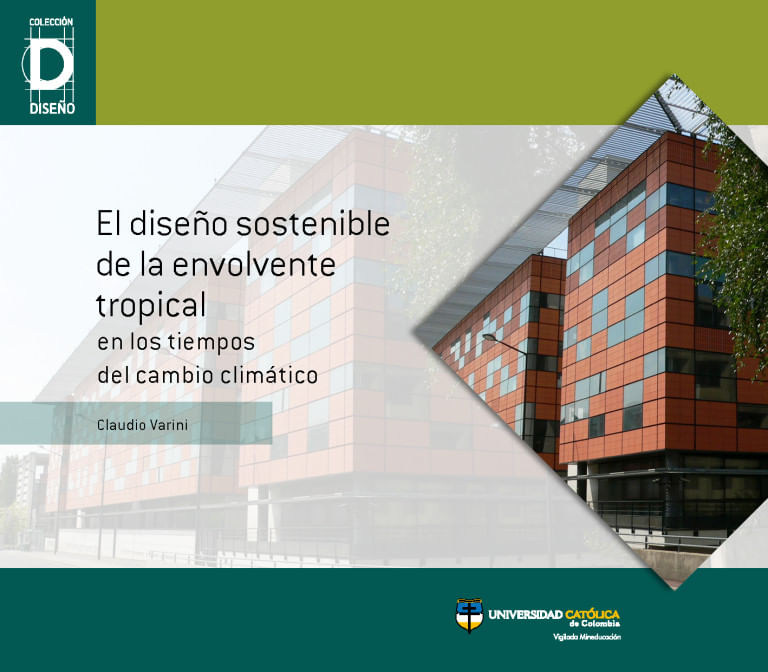 COLECCIÓN
D
DISEÑO

El diseño sostenible de la envolvente tropical
en los tiempos del cambio climático

Claudio Varini

UNIVERSIDAD CATÓLICA de Colombia
Vigilada Mineducación